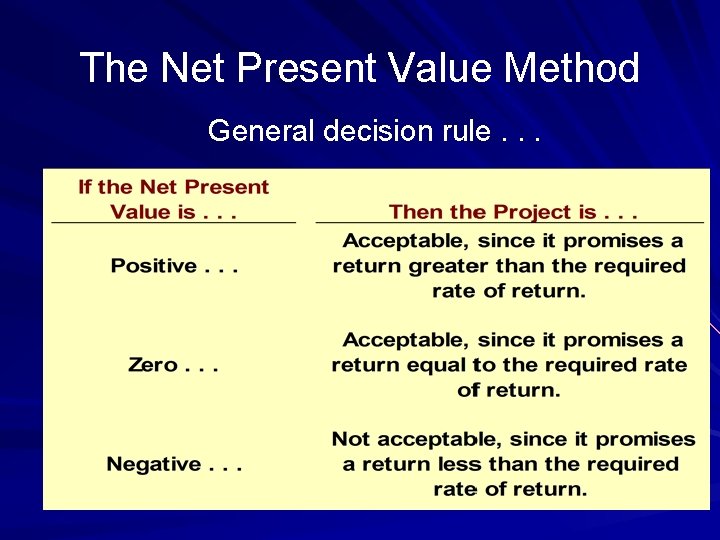 The Net Present Value Method

General decision rule . . .

| If the Net Present Value is . . . | Then the Project is . . . |
|---|---|
| Positive . . . | Acceptable, since it promises a return greater than the required rate of return. |
| Zero . . . | Acceptable, since it promises a return equal to the required rate of return. |
| Negative . . . | Not acceptable, since it promises a return less than the required rate of return. |